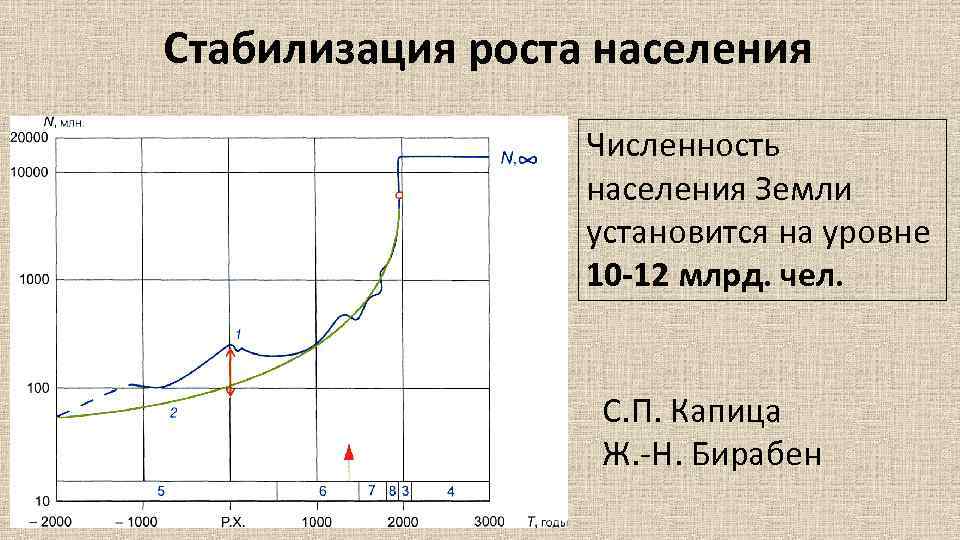 Стабилизация роста населения

N, млн.

20000

10000

1000

100

10

$N_\infty$

1

2

5

6

7

8

3

4

– 2000

– 1000

Р.Х.

1000

2000

3000

T, годы

Численность населения Земли установится на уровне **10-12 млрд. чел.**

С.П. Капица
Ж.-Н. Бирабен